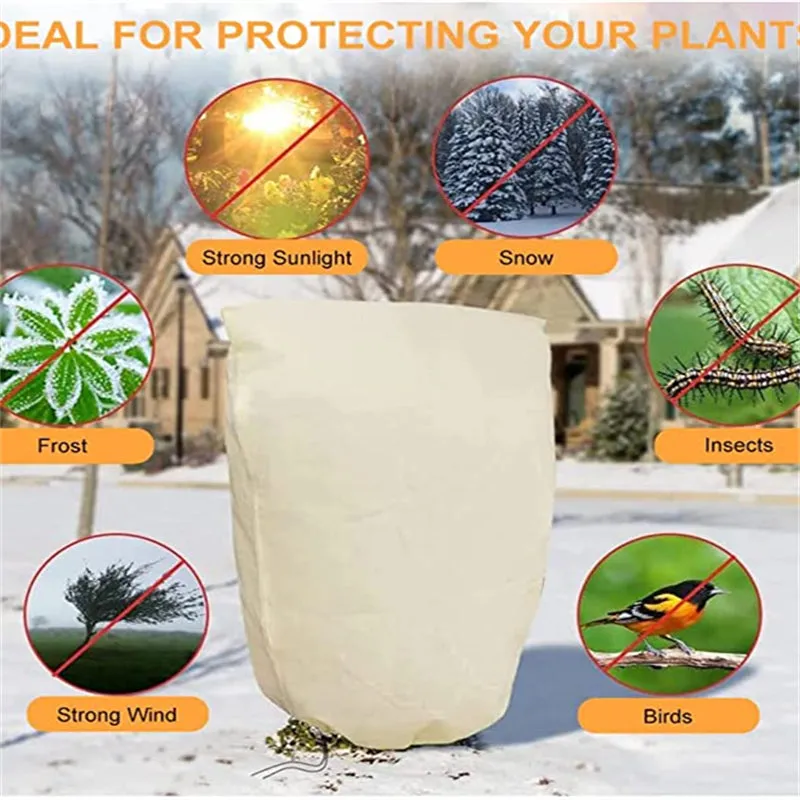 DEAL FOR PROTECTING YOUR PLANTS

Strong Sunlight

Snow

Frost

Insects

Strong Wind

Birds